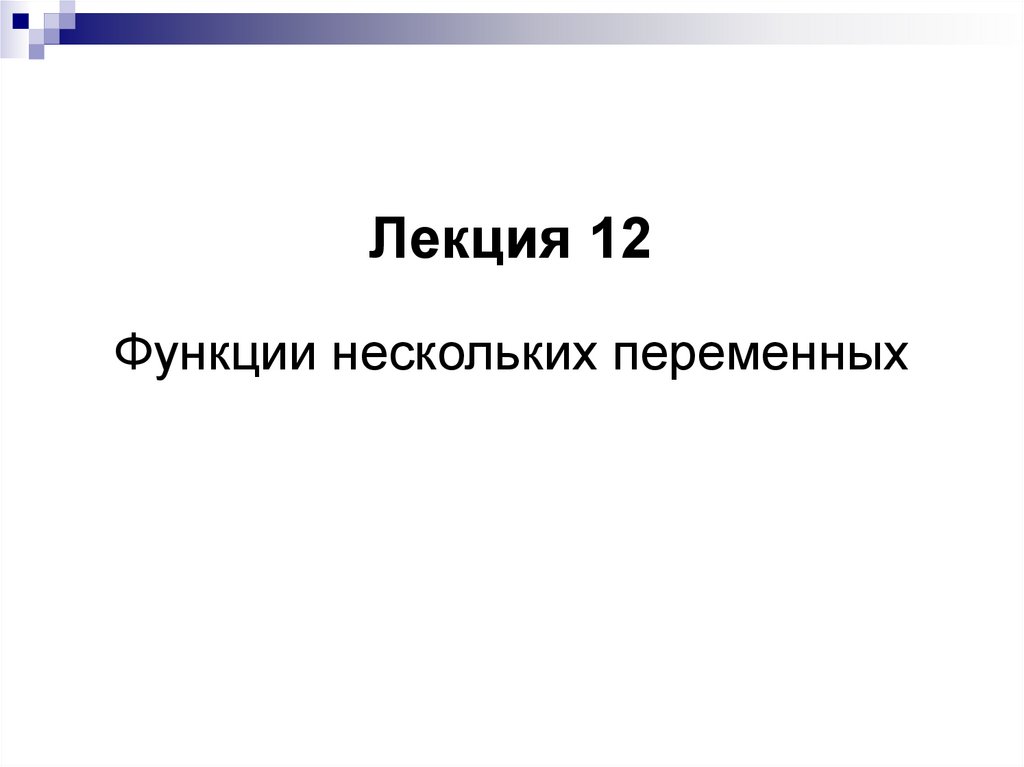 Лекция 12

Функции нескольких переменных